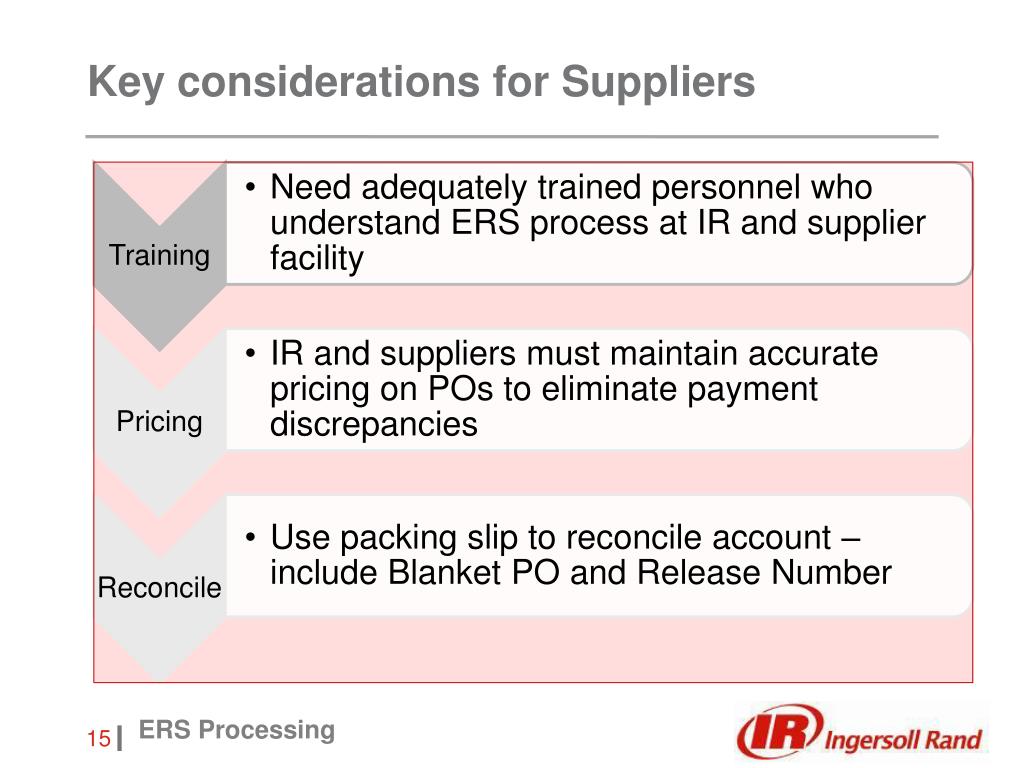 Key considerations for Suppliers

Training

• Need adequately trained personnel who understand ERS process at IR and supplier facility

Pricing

• IR and suppliers must maintain accurate pricing on POs to eliminate payment discrepancies

Reconcile

• Use packing slip to reconcile account – include Blanket PO and Release Number

15 | ERS Processing

IR Ingersoll Rand